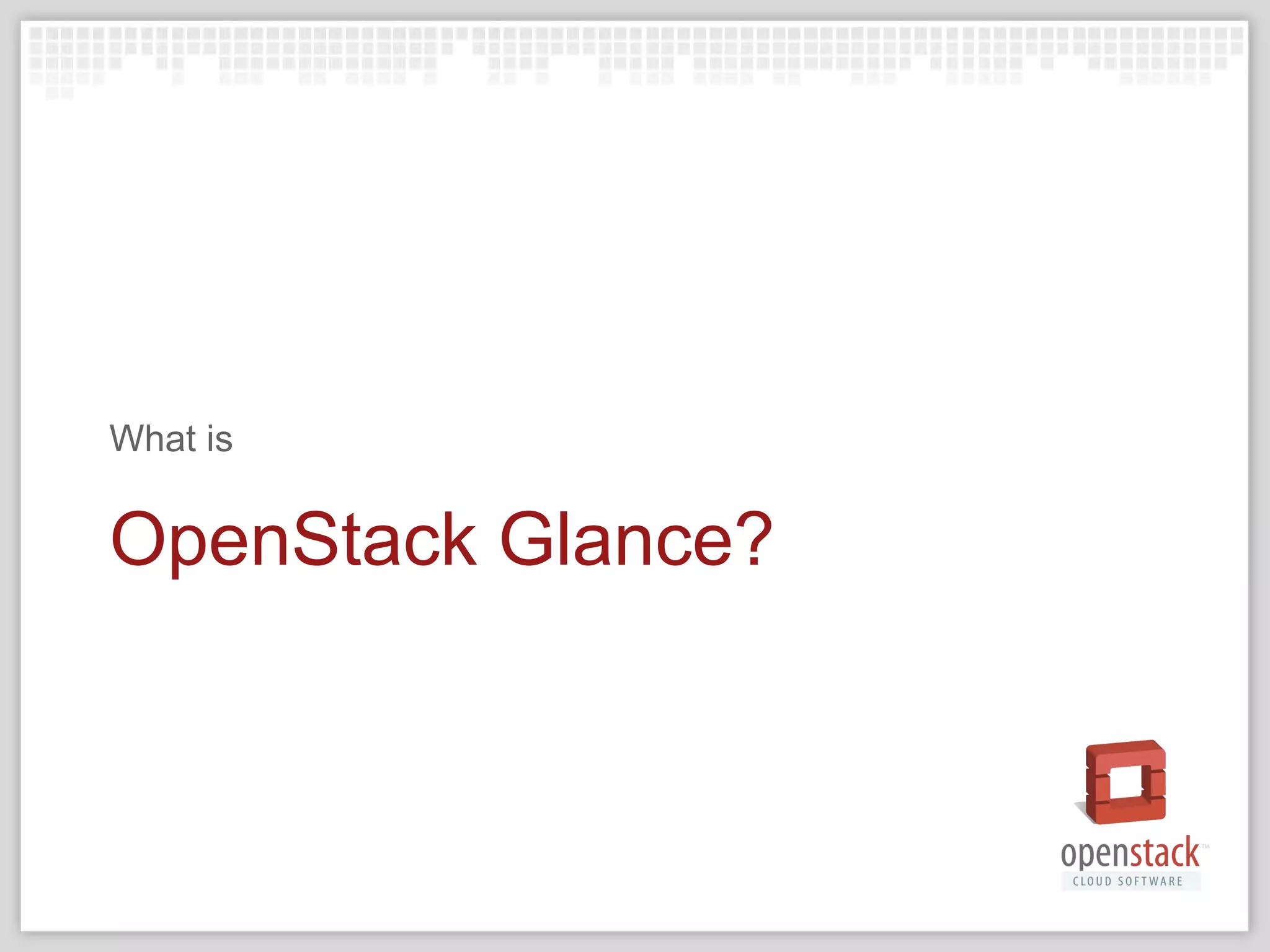 What is

OpenStack Glance?

openstack™
CLOUD SOFTWARE